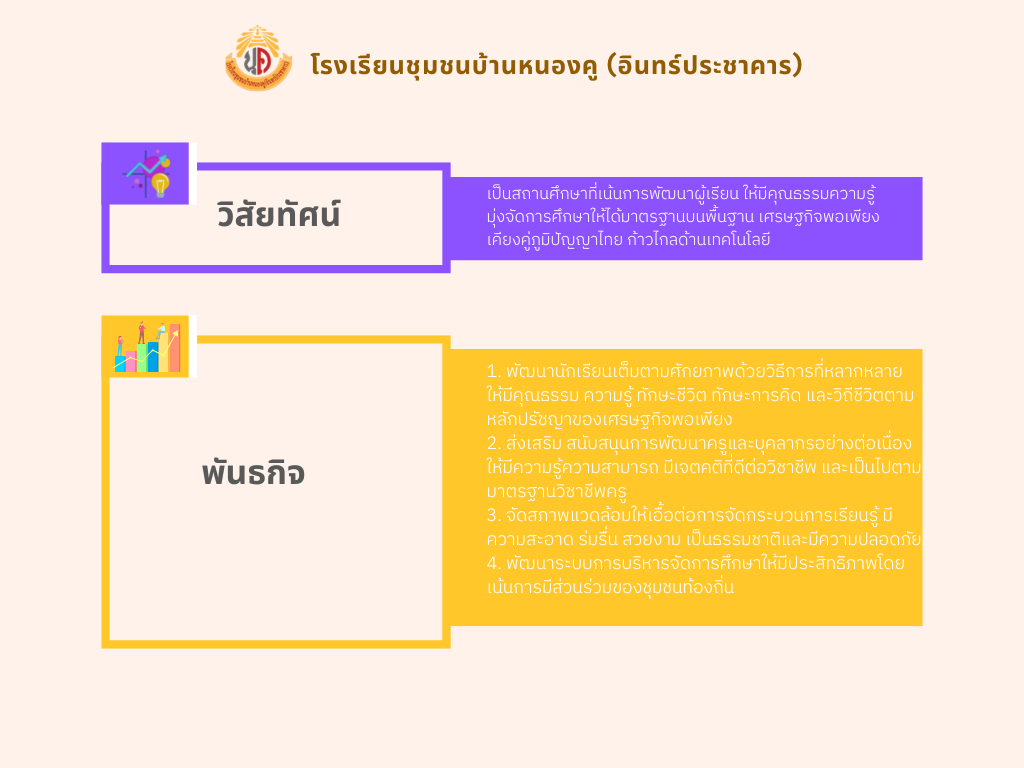 โรงเรียนชุมชนบ้านหนองคู (อินทร์ประชาคาร)

วิสัยทัศน์

เป็นสถานศึกษาที่เน้นการพัฒนาผู้เรียน ให้มีคุณธรรมความรู้ มุ่งจัดการศึกษาให้ได้มาตรฐานบนพื้นฐาน เศรษฐกิจพอเพียง เคียงคู่ภูมิปัญญาไทย ก้าวไกลด้านเทคโนโลยี

พันธกิจ

1. พัฒนานักเรียนเต็มตามศักยภาพด้วยวิธีการที่หลากหลาย ให้มีคุณธรรม ความรู้ ทักษะชีวิต ทักษะการคิด และวิถีชีวิตตามหลักปรัชญาของเศรษฐกิจพอเพียง
2. ส่งเสริม สนับสนุนการพัฒนาครูและบุคลากรอย่างต่อเนื่อง ให้มีความรู้ความสามารถ มีเจตคติที่ดีต่อวิชาชีพ และเป็นไปตามมาตรฐานวิชาชีพครู
3. จัดสภาพแวดล้อมให้เอื้อต่อการจัดกระบวนการเรียนรู้ มีความสะอาด ร่มรื่น สวยงาม เป็นธรรมชาติและมีความปลอดภัย
4. พัฒนาระบบการบริหารจัดการศึกษาให้มีประสิทธิภาพโดยเน้นการมีส่วนร่วมของชุมชนท้องถิ่น